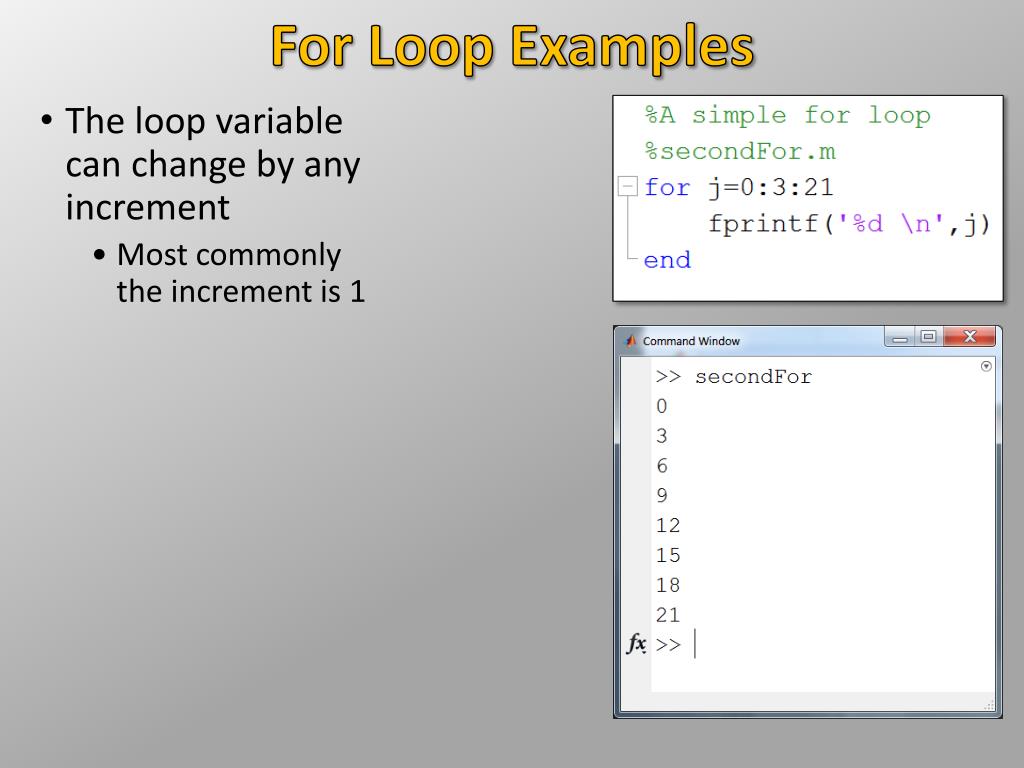 For Loop Examples

• The loop variable can change by any increment
  • Most commonly the increment is 1

%A simple for loop
%secondFor.m
for j=0:3:21
    fprintf('%d \n',j)
end

Command Window

>> secondFor
0
3
6
9
12
15
18
21
fx >>